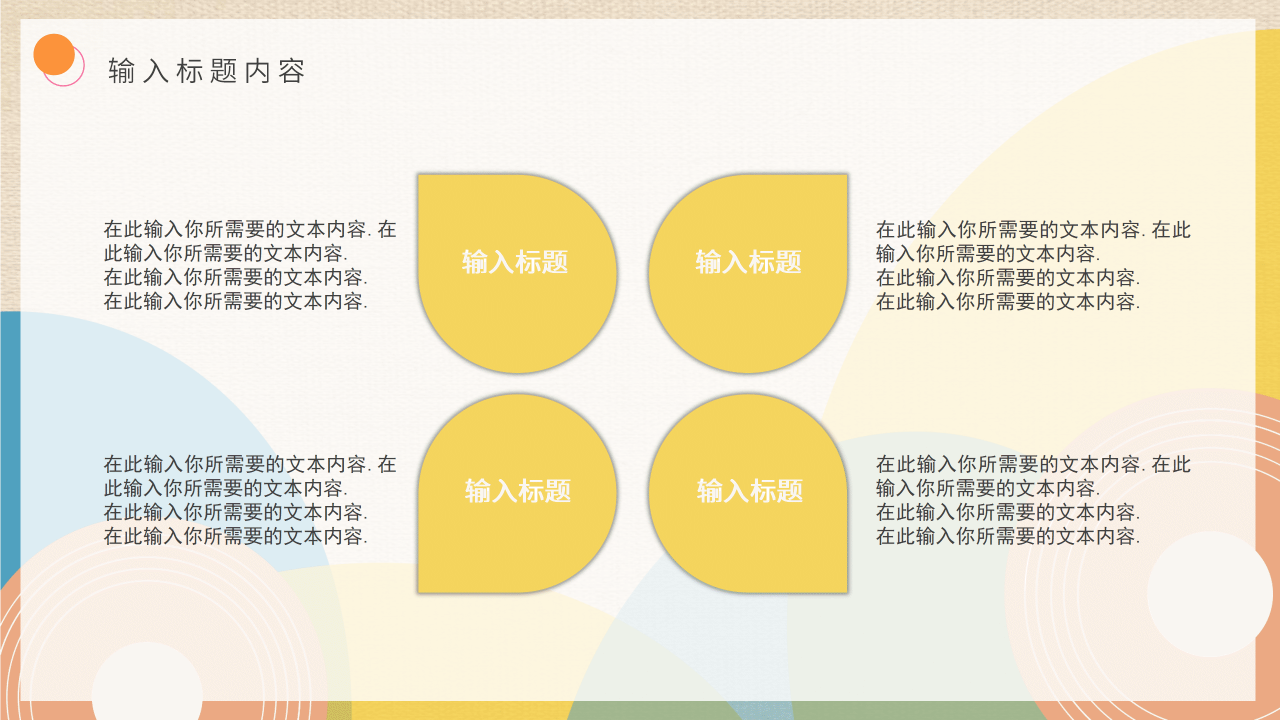 输入标题内容

在此输入你所需要的文本内容. 在此输入你所需要的文本内容.
在此输入你所需要的文本内容.
在此输入你所需要的文本内容.

输入标题

输入标题

在此输入你所需要的文本内容. 在此输入你所需要的文本内容.
在此输入你所需要的文本内容.
在此输入你所需要的文本内容.

在此输入你所需要的文本内容. 在此输入你所需要的文本内容.
在此输入你所需要的文本内容.
在此输入你所需要的文本内容.

输入标题

输入标题

在此输入你所需要的文本内容. 在此输入你所需要的文本内容.
在此输入你所需要的文本内容.
在此输入你所需要的文本内容.